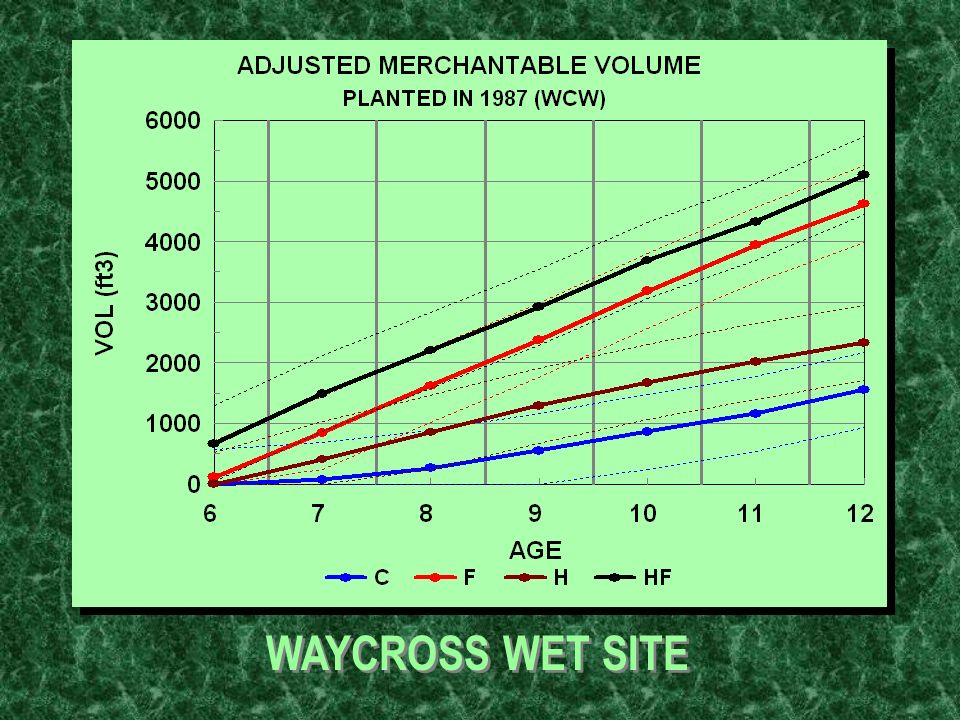 ADJUSTED MERCHANTABLE VOLUME
PLANTED IN 1987 (WCW)

VOL (ft3)

6000
5000
4000
3000
2000
1000
0

6
7
8
9
10
11
12

AGE

C F H HF

WAYCROSS WET SITE